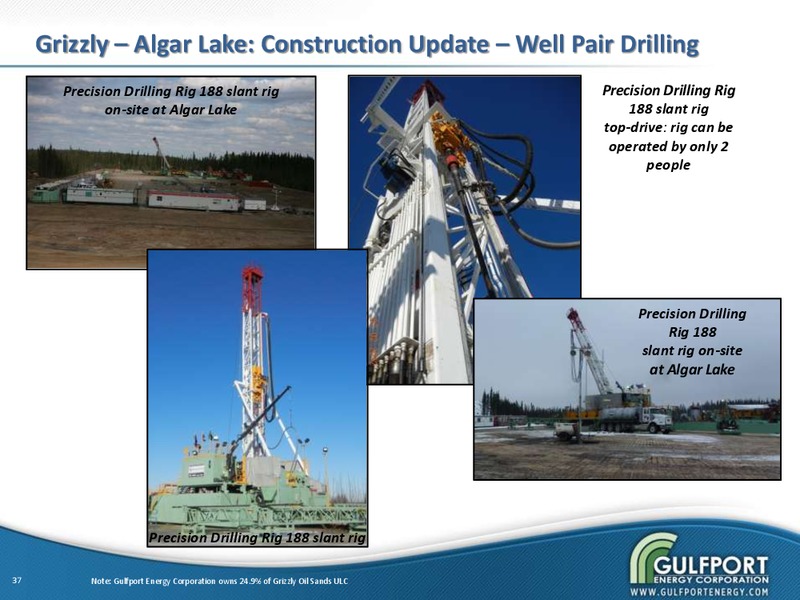 Grizzly – Algar Lake: Construction Update – Well Pair Drilling

Precision Drilling Rig 188 slant rig on-site at Algar Lake

Precision Drilling Rig 188 slant rig top-drive: rig can be operated by only 2 people

Precision Drilling Rig 188 slant rig on-site at Algar Lake

Precision Drilling Rig 188 slant rig

37

Note: Gulfport Energy Corporation owns 24.9% of Grizzly Oil Sands ULC

GULFPORT ENERGY CORPORATION
WWW.GULFPORTENERGY.COM